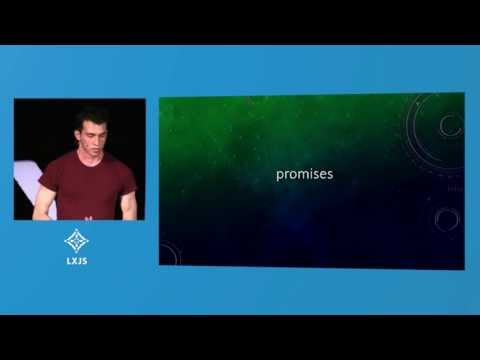 LXJS

promises